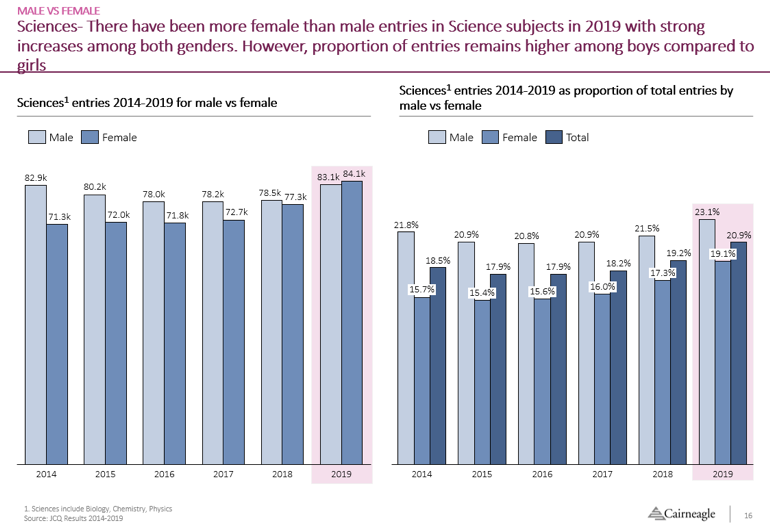 MALE VS FEMALE

Sciences- There have been more female than male entries in Science subjects in 2019 with strong increases among both genders. However, proportion of entries remains higher among boys compared to girls

Sciences$^1$ entries 2014-2019 for male vs female

Male Female

82.9k 71.3k 80.2k 72.0k 78.0k 71.8k 78.2k 72.7k 78.5k 77.3k 83.1k 84.1k

2014 2015 2016 2017 2018 2019

Sciences$^1$ entries 2014-2019 as proportion of total entries by male vs female

Male Female Total

21.8% 15.7% 18.5% 20.9% 15.4% 17.9% 20.8% 15.6% 17.9% 20.9% 16.0% 18.2% 21.5% 17.3% 19.2% 23.1% 19.1% 20.9%

2014 2015 2016 2017 2018 2019

1. Sciences include Biology, Chemistry, Physics
Source: JCQ Results 2014-2019

Cairneagle

16